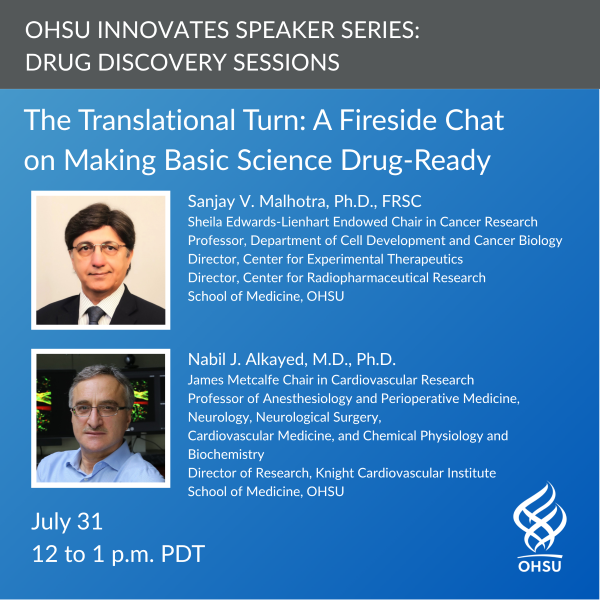 OHSU INNOVATES SPEAKER SERIES:
DRUG DISCOVERY SESSIONS

The Translational Turn: A Fireside Chat on Making Basic Science Drug-Ready

Sanjay V. Malhotra, Ph.D., FRSC
Sheila Edwards-Lienhart Endowed Chair in Cancer Research
Professor, Department of Cell Development and Cancer Biology
Director, Center for Experimental Therapeutics
Director, Center for Radiopharmaceutical Research
School of Medicine, OHSU

Nabil J. Alkayed, M.D., Ph.D.
James Metcalfe Chair in Cardiovascular Research
Professor of Anesthesiology and Perioperative Medicine, Neurology, Neurological Surgery, Cardiovascular Medicine, and Chemical Physiology and Biochemistry
Director of Research, Knight Cardiovascular Institute
School of Medicine, OHSU

July 31
12 to 1 p.m. PDT

OHSU